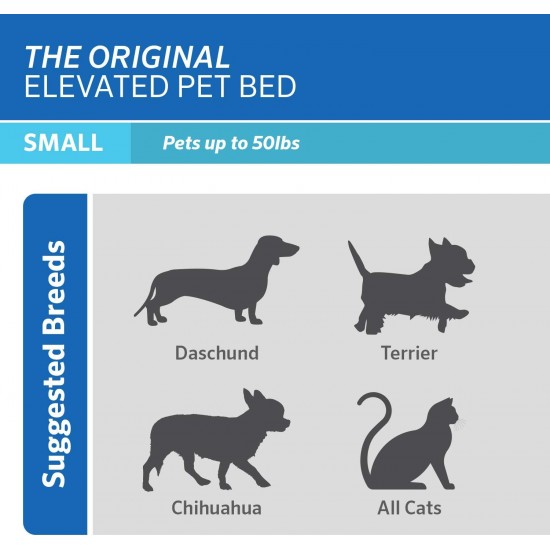 THE ORIGINAL
ELEVATED PET BED

SMALL

Pets up to 50lbs

Suggested Breeds

Daschund

Terrier

Chihuahua

All Cats